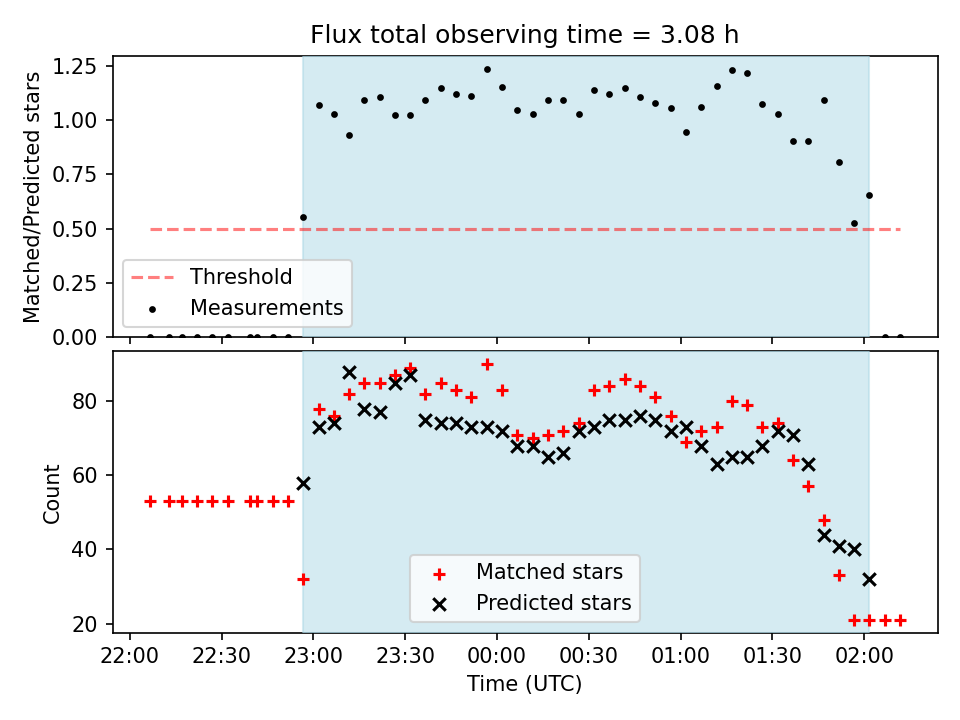 Flux total observing time = 3.08 h

Matched/Predicted stars

1.25
1.00
0.75
0.50
0.25
0.00

Threshold
Measurements

Count

80
60
40
20

Matched stars
Predicted stars

22:00 22:30 23:00 23:30 00:00 00:30 01:00 01:30 02:00

Time (UTC)